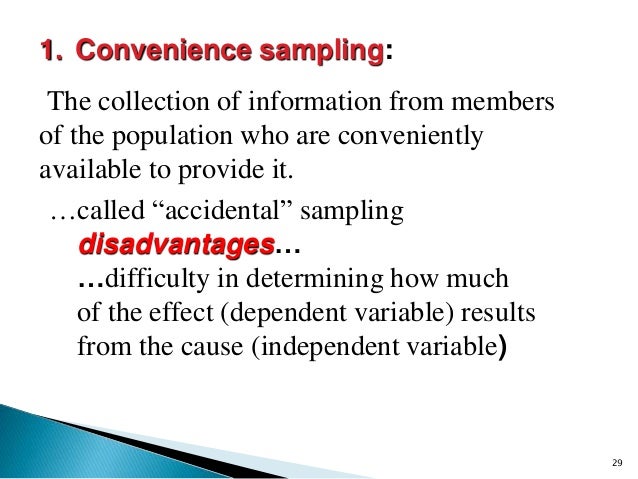 1. Convenience sampling:

The collection of information from members of the population who are conveniently available to provide it.

…called “accidental” sampling

disadvantages…

…difficulty in determining how much of the effect (dependent variable) results from the cause (independent variable)

29